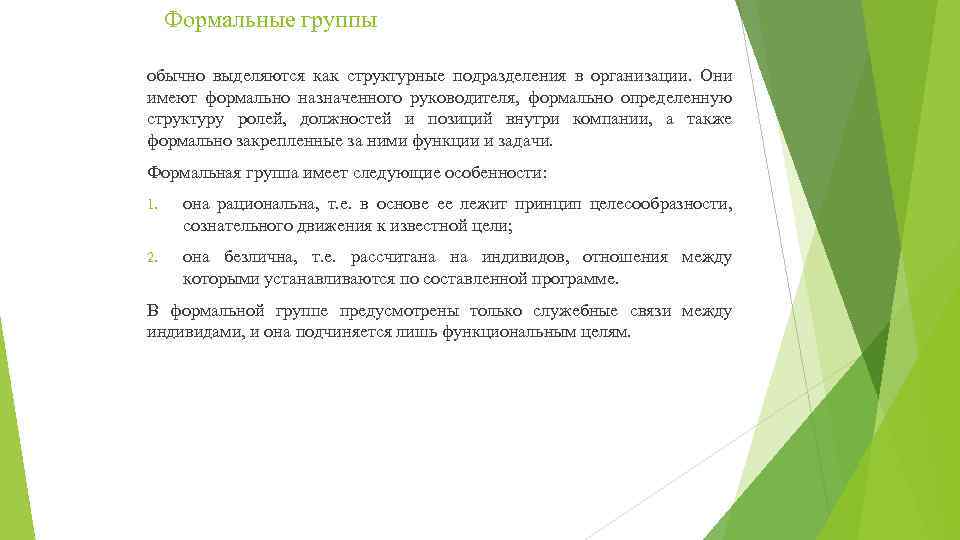 Формальные группы

обычно выделяются как структурные подразделения в организации. Они имеют формально назначенного руководителя, формально определенную структуру ролей, должностей и позиций внутри компании, а также формально закрепленные за ними функции и задачи.

Формальная группа имеет следующие особенности:

1. она рациональна, т.е. в основе ее лежит принцип целесообразности, сознательного движения к известной цели;

2. она безлична, т.е. рассчитана на индивидов, отношения между которыми устанавливаются по составленной программе.

В формальной группе предусмотрены только служебные связи между индивидами, и она подчиняется лишь функциональным целям.